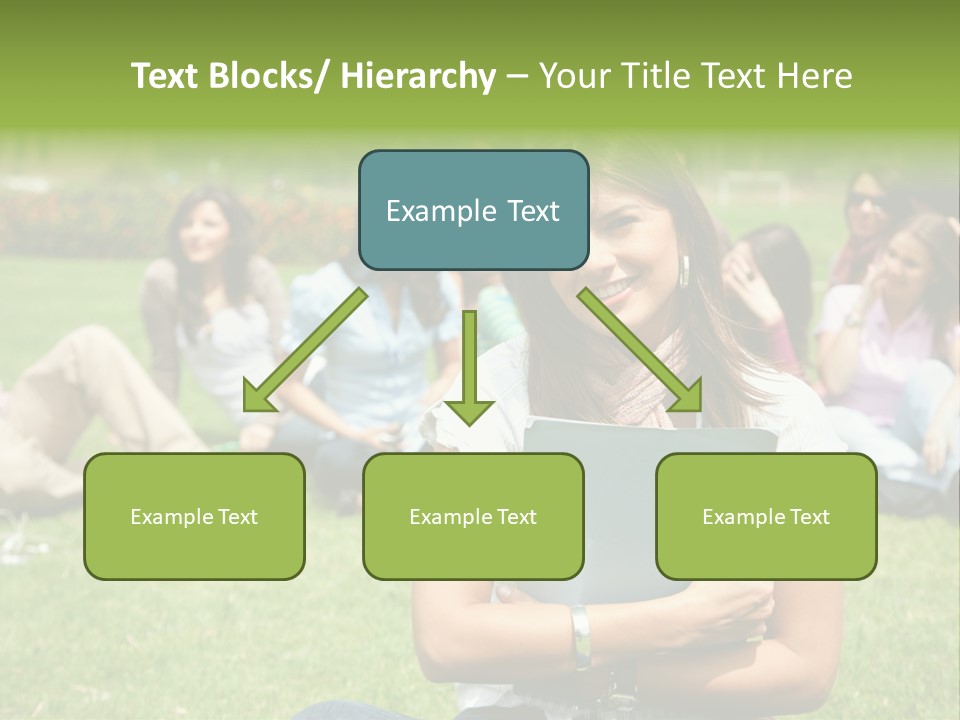 Text Blocks/ Hierarchy – Your Title Text Here

Example Text

Example Text

Example Text

Example Text